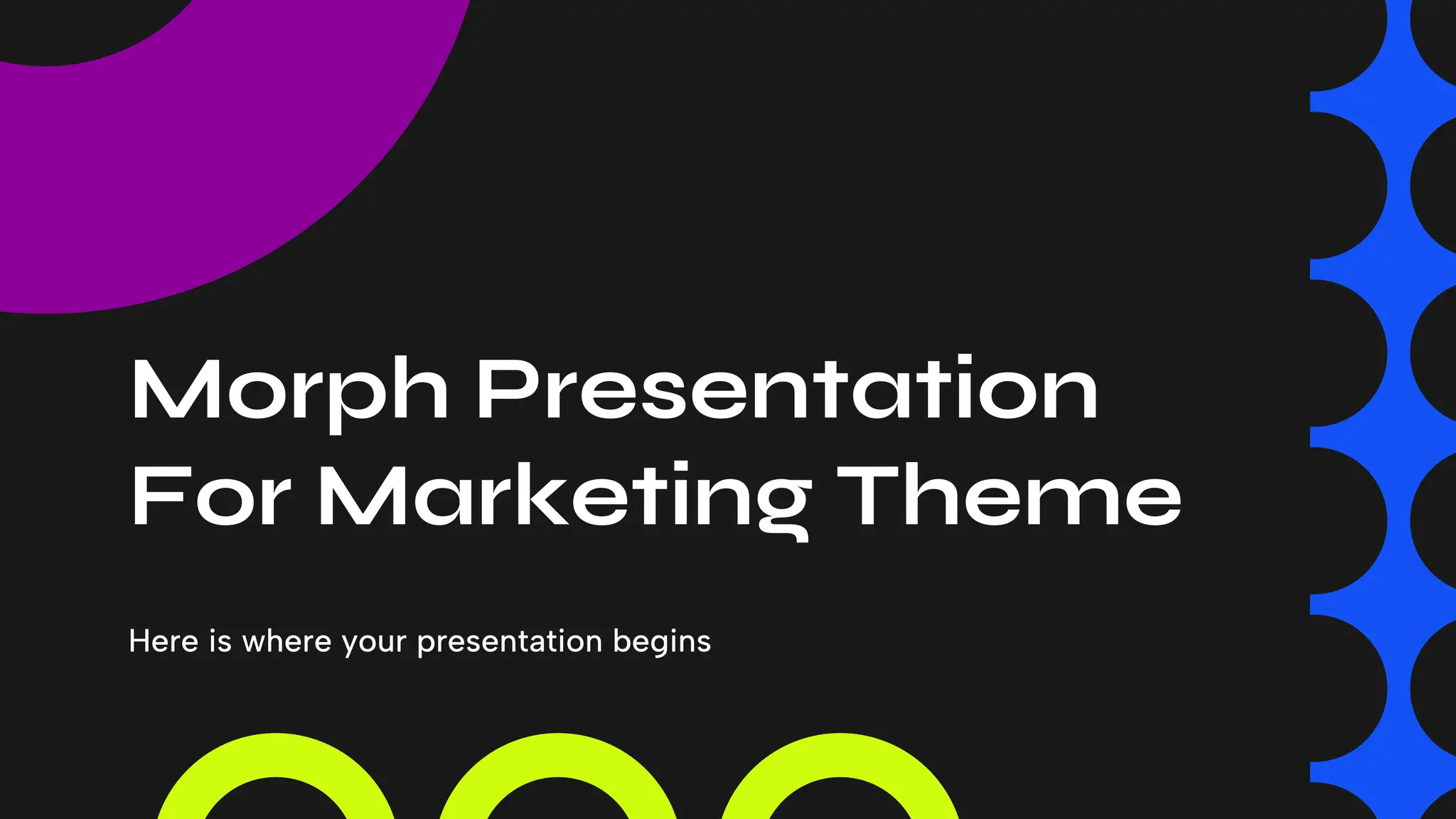 Morph Presentation For Marketing Theme

Here is where your presentation begins